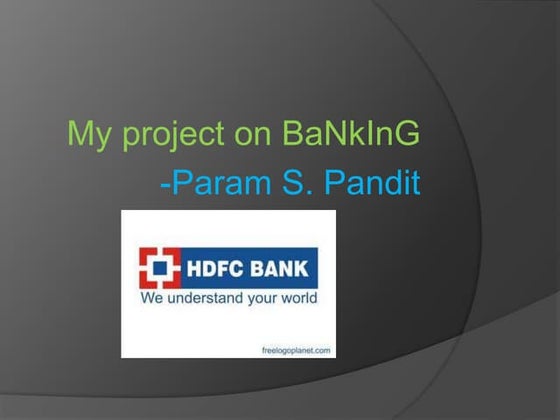 My project on BaNkInG
-Param S. Pandit

HDFC BANK
We understand your world

freelogoplanet.com